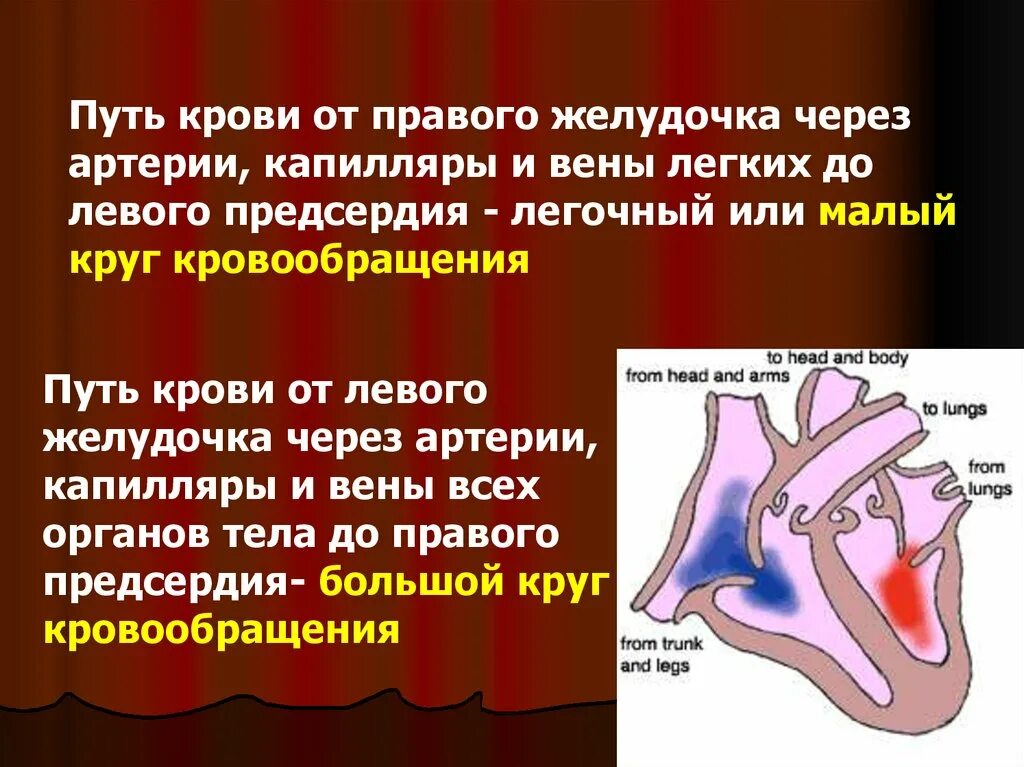 Путь крови от правого желудочка через артерии, капилляры и вены легких до левого предсердия - легочный или малый круг кровообращения

Путь крови от левого желудочка через артерии, капилляры и вены всех органов тела до правого предсердия- большой круг кровообращения

to head and body
from head and arms
to lungs
from lungs
from trunk and legs